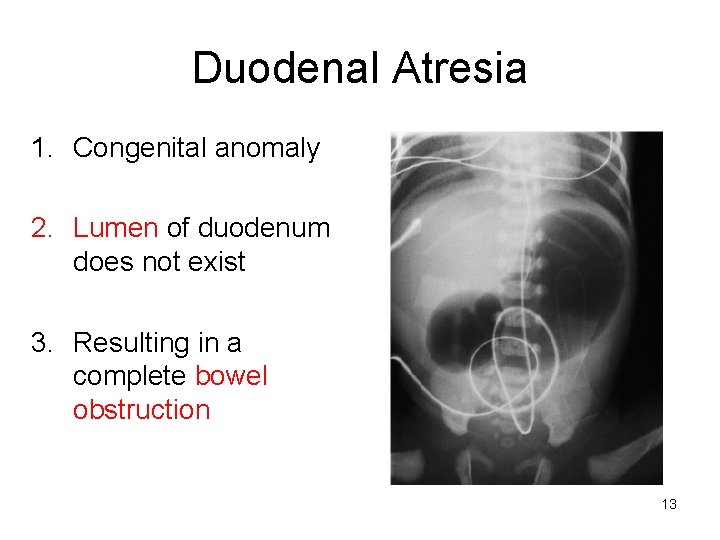 Duodenal Atresia

1. Congenital anomaly

2. Lumen of duodenum does not exist

3. Resulting in a complete bowel obstruction

13